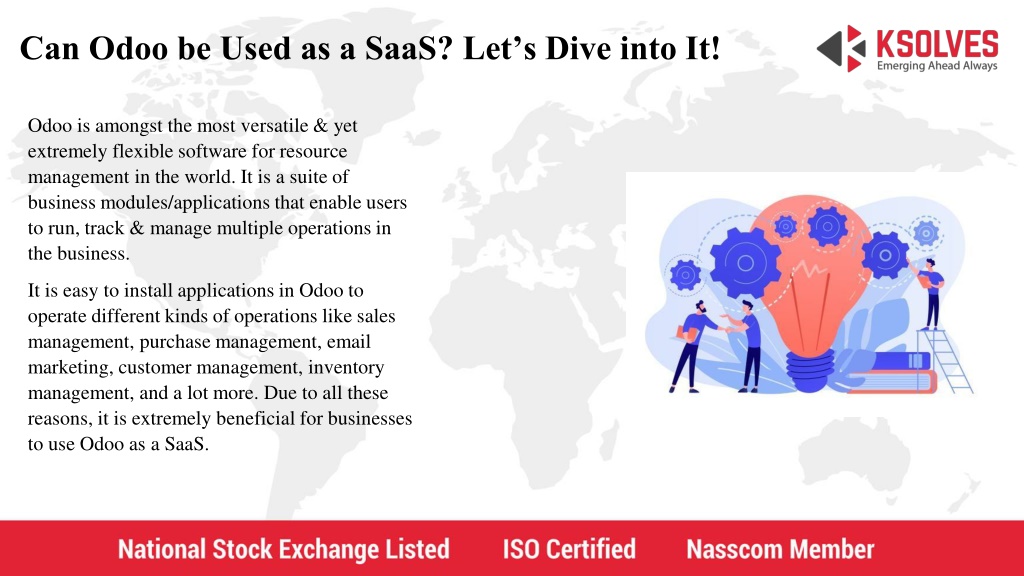 Can Odoo be Used as a SaaS? Let's Dive into It!

KSOLVES
Emerging Ahead Always

Odoo is amongst the most versatile & yet extremely flexible software for resource management in the world. It is a suite of business modules/applications that enable users to run, track & manage multiple operations in the business.

It is easy to install applications in Odoo to operate different kinds of operations like sales management, purchase management, email marketing, customer management, inventory management, and a lot more. Due to all these reasons, it is extremely beneficial for businesses to use Odoo as a SaaS.

National Stock Exchange Listed ISO Certified Nasscom Member